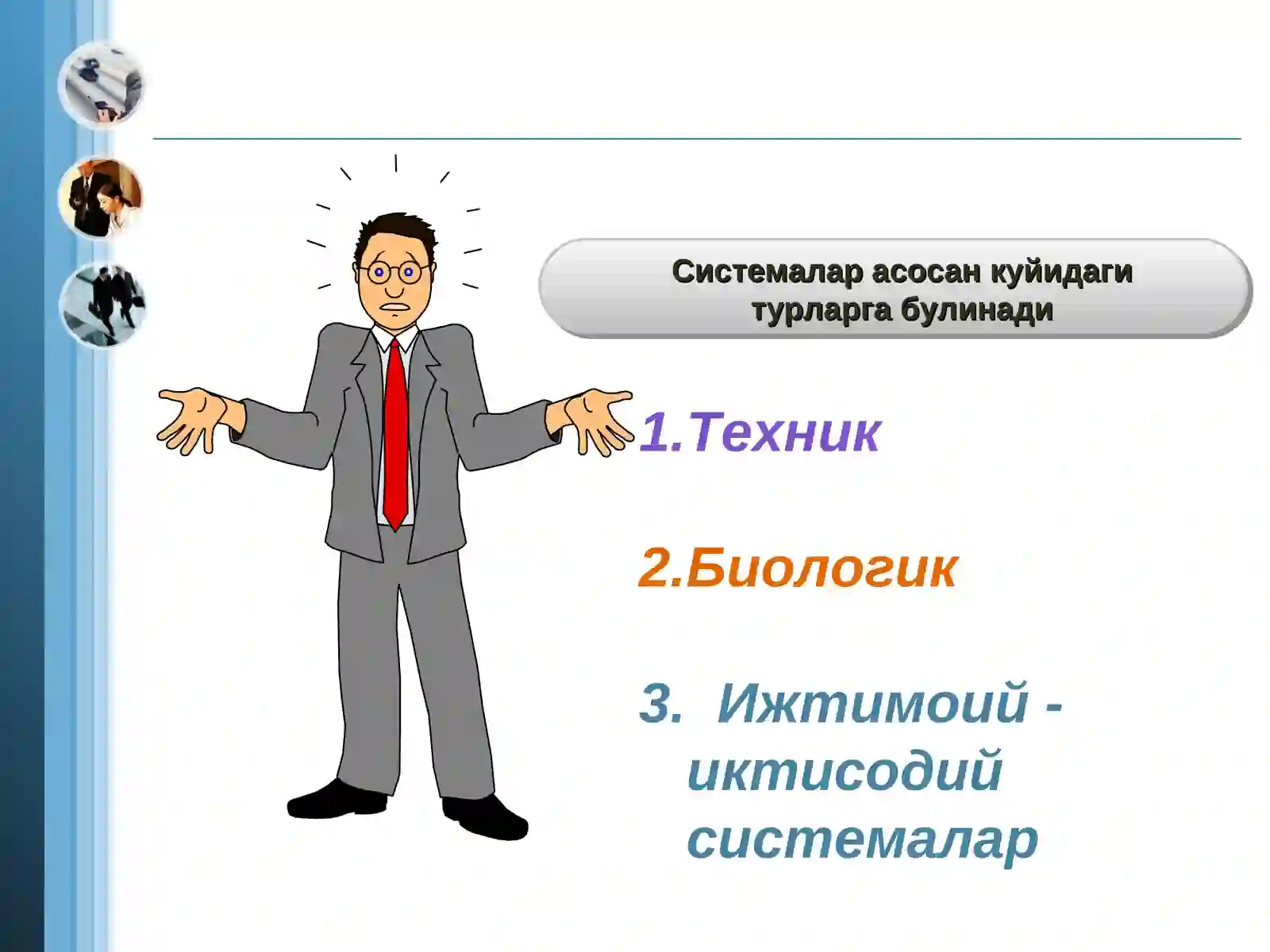 Системалар асосан куйидаги турларга булинади

1.Техник

2.Биологик

3. Ижтимоий - иктисодий системалар